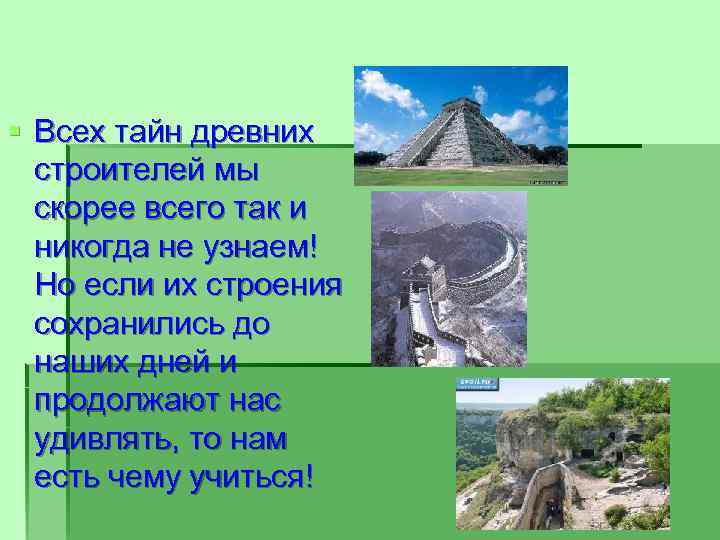 Всех тайн древних строителей мы скорее всего так и никогда не узнаем! Но если их строения сохранились до наших дней и продолжают нас удивлять, то нам есть чему учиться!